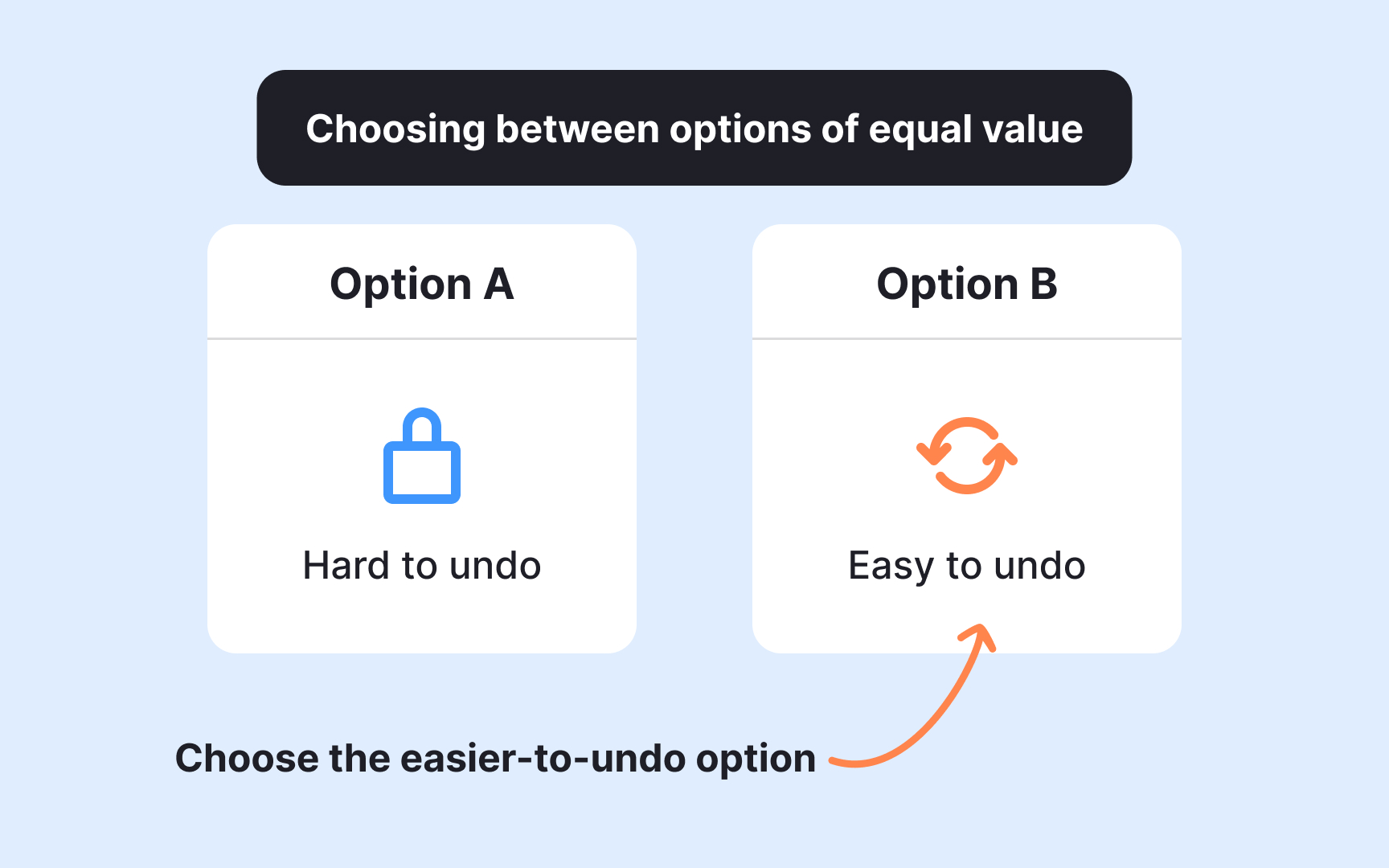 Choosing between options of equal value

Option A

Hard to undo

Option B

Easy to undo

Choose the easier-to-undo option